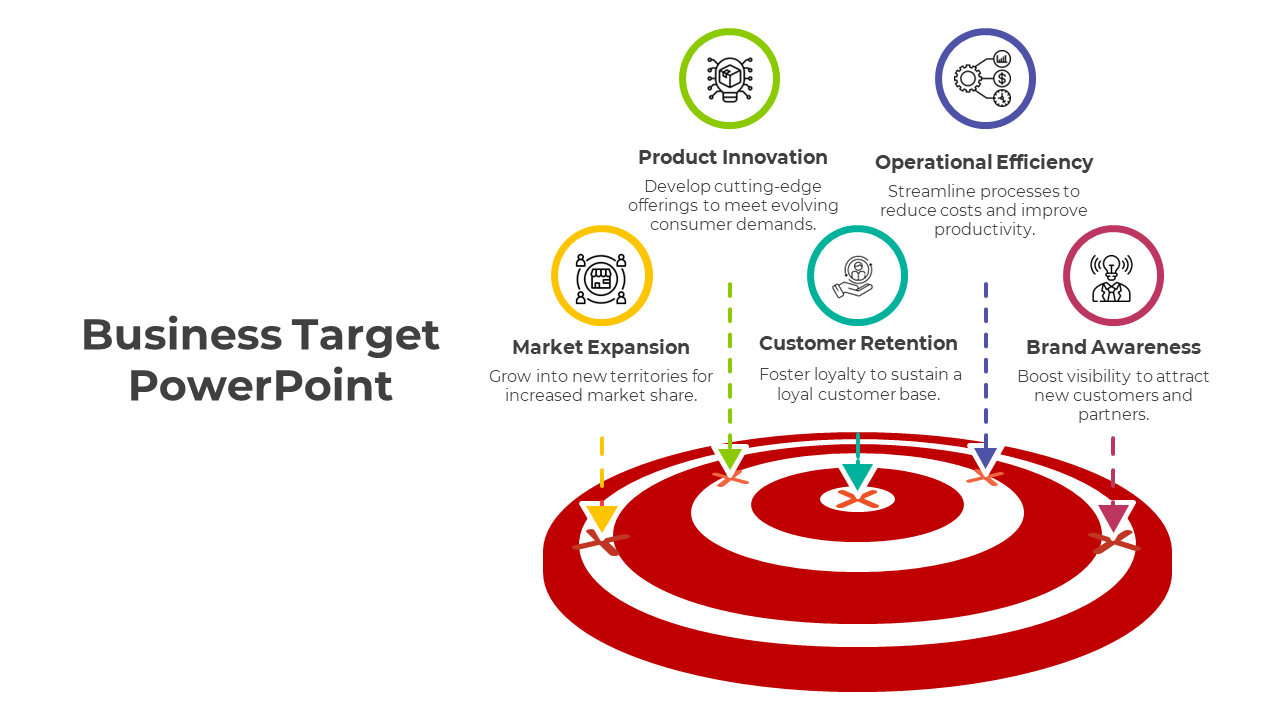 Business Target PowerPoint

Product Innovation

Develop cutting-edge offerings to meet evolving consumer demands.

Operational Efficiency

Streamline processes to reduce costs and improve productivity.

Market Expansion

Grow into new territories for increased market share.

Customer Retention

Foster loyalty to sustain a loyal customer base.

Brand Awareness

Boost visibility to attract new customers and partners.